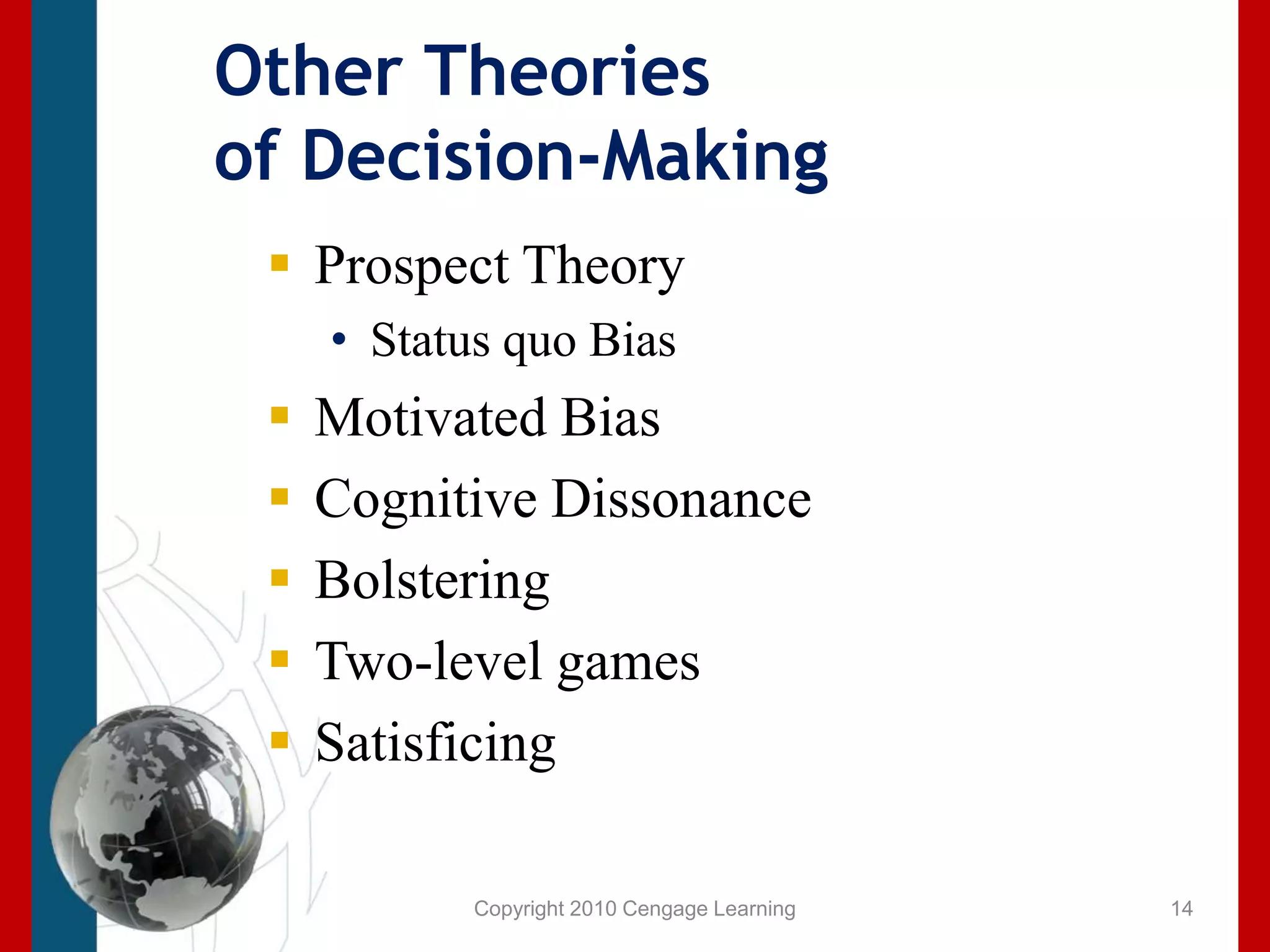 Other Theories of Decision-Making

- Prospect Theory
  - Status quo Bias
- Motivated Bias
- Cognitive Dissonance
- Bolstering
- Two-level games
- Satisficing

Copyright 2010 Cengage Learning

14